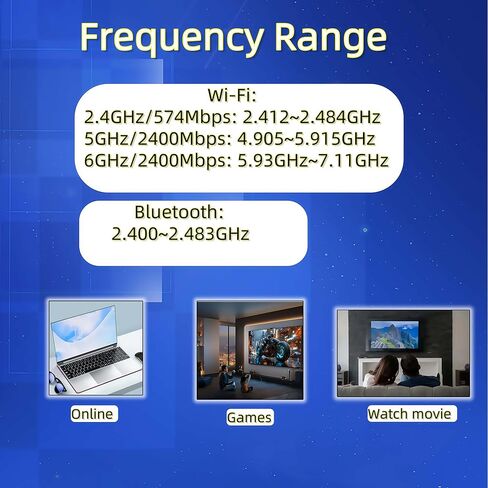 Frequency Range

Wi-Fi:
2.4GHz/574Mbps: 2.412~2.484GHz
5GHz/2400Mbps: 4.905~5.915GHz
6GHz/2400Mbps: 5.93GHz~7.11GHz

Bluetooth:
2.400~2.483GHz

Online

Games

Watch movie